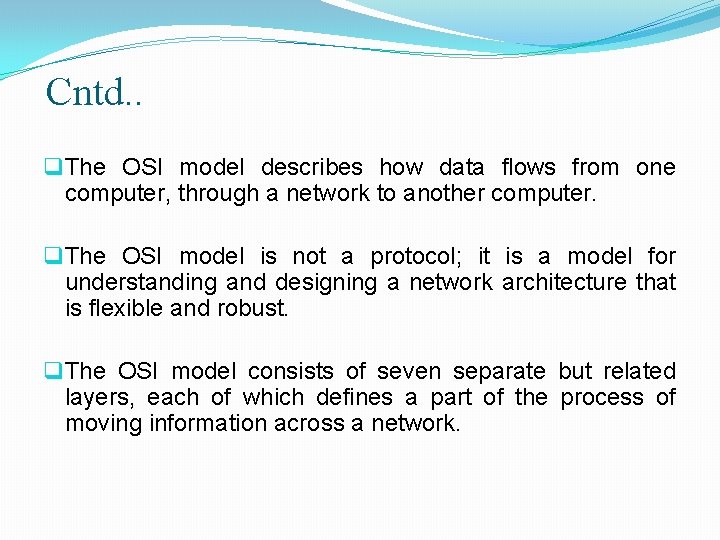 Cntd..

❑The OSI model describes how data flows from one computer, through a network to another computer.

❑The OSI model is not a protocol; it is a model for understanding and designing a network architecture that is flexible and robust.

❑The OSI model consists of seven separate but related layers, each of which defines a part of the process of moving information across a network.